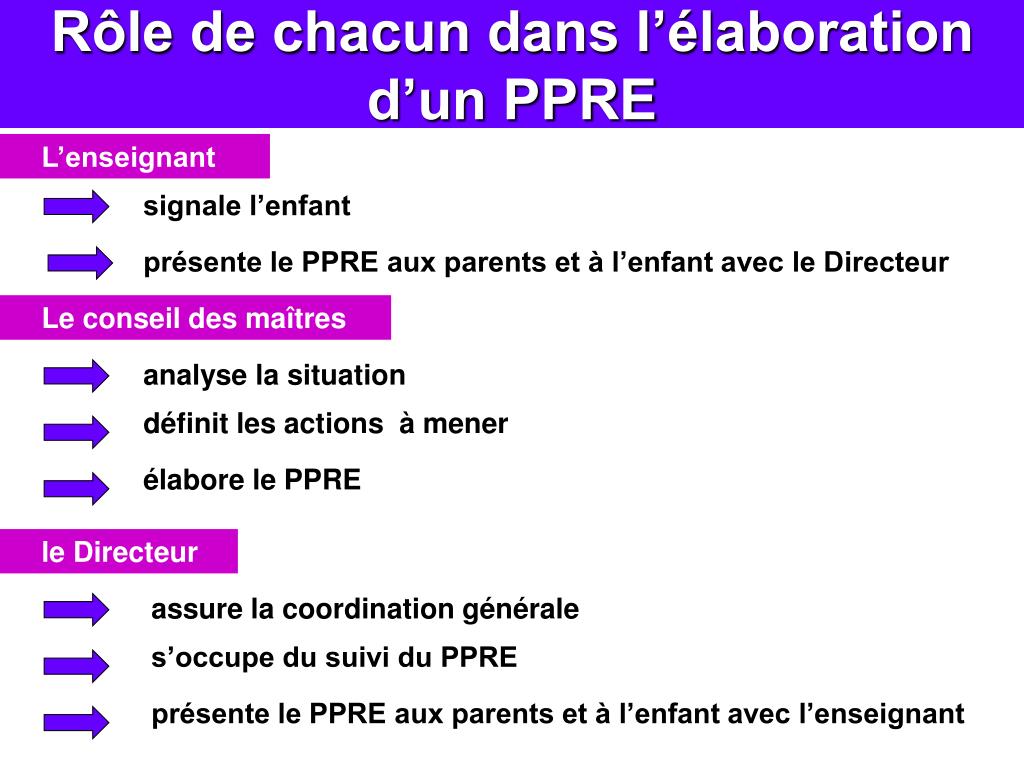 Rôle de chacun dans l’élaboration d’un PPRE

L’enseignant

signale l’enfant

présente le PPRE aux parents et à l’enfant avec le Directeur

Le conseil des maîtres

analyse la situation

définit les actions à mener

élabore le PPRE

le Directeur

assure la coordination générale

s’occupe du suivi du PPRE

présente le PPRE aux parents et à l’enfant avec l’enseignant